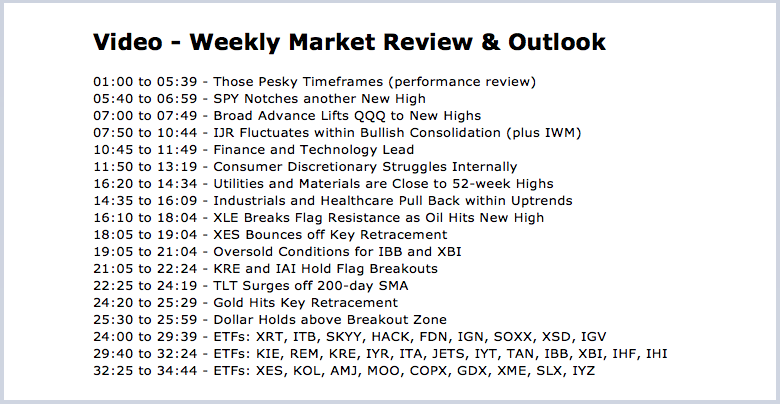 Video - Weekly Market Review & Outlook

01:00 to 05:39 - Those Pesky Timeframes (performance review)
05:40 to 06:59 - SPY Notches another New High
07:00 to 07:49 - Broad Advance Lifts QQQ to New Highs
07:50 to 10:44 - IJR Fluctuates within Bullish Consolidation (plus IWM)
10:45 to 11:49 - Finance and Technology Lead
11:50 to 13:19 - Consumer Discretionary Struggles Internally
16:20 to 14:34 - Utilities and Materials are Close to 52-week Highs
14:35 to 16:09 - Industrials and Healthcare Pull Back within Uptrends
16:10 to 18:04 - XLE Breaks Flag Resistance as Oil Hits New High
18:05 to 19:04 - XES Bounces off Key Retracement
19:05 to 21:04 - Oversold Conditions for IBB and XBI
21:05 to 22:24 - KRE and IAI Hold Flag Breakouts
22:25 to 24:19 - TLT Surges off 200-day SMA
24:20 to 25:29 - Gold Hits Key Retracement
25:30 to 25:59 - Dollar Holds above Breakout Zone
24:00 to 29:39 - ETFs: XRT, ITB, SKYY, HACK, FDN, IGN, SOXX, XSD, IGV
29:40 to 32:24 - ETFs: KIE, REM, KRE, IYR, ITA, JETS, IYT, TAN, IBB, XBI, IHF, IHI
32:25 to 34:44 - ETFs: XES, KOL, AMJ, MOO, COPX, GDX, XME, SLX, IYZ